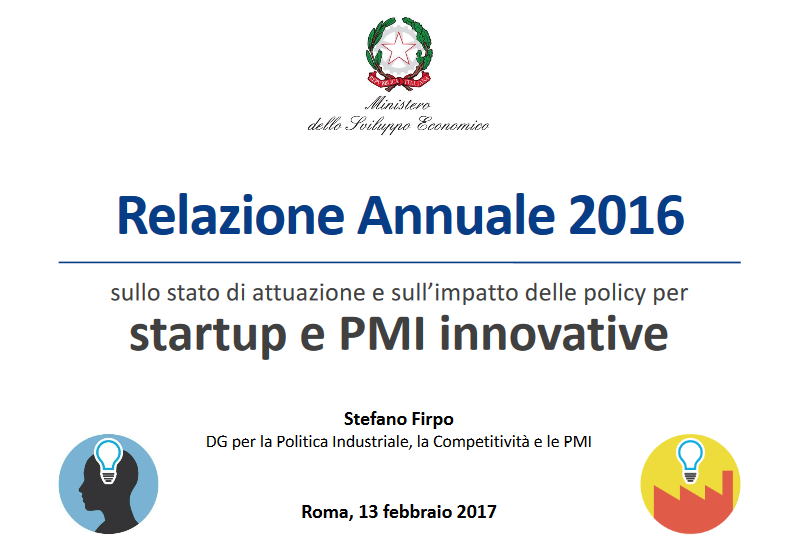 REPUBBLICA ITALIANA

Ministero
dello Sviluppo Economico

Relazione Annuale 2016

sullo stato di attuazione e sull'impatto delle policy per
startup e PMI innovative

Stefano Firpo
DG per la Politica Industriale, la Competitività e le PMI

Roma, 13 febbraio 2017